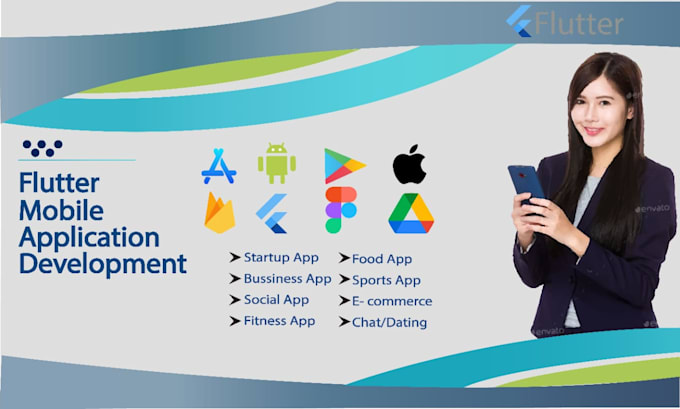 Flutter

Flutter Mobile Application Development

➤ Startup App
➤ Bussiness App
➤ Social App
➤ Fitness App

➤ Food App
➤ Sports App
➤ E- commerce
➤ Chat/Dating

envato
envato